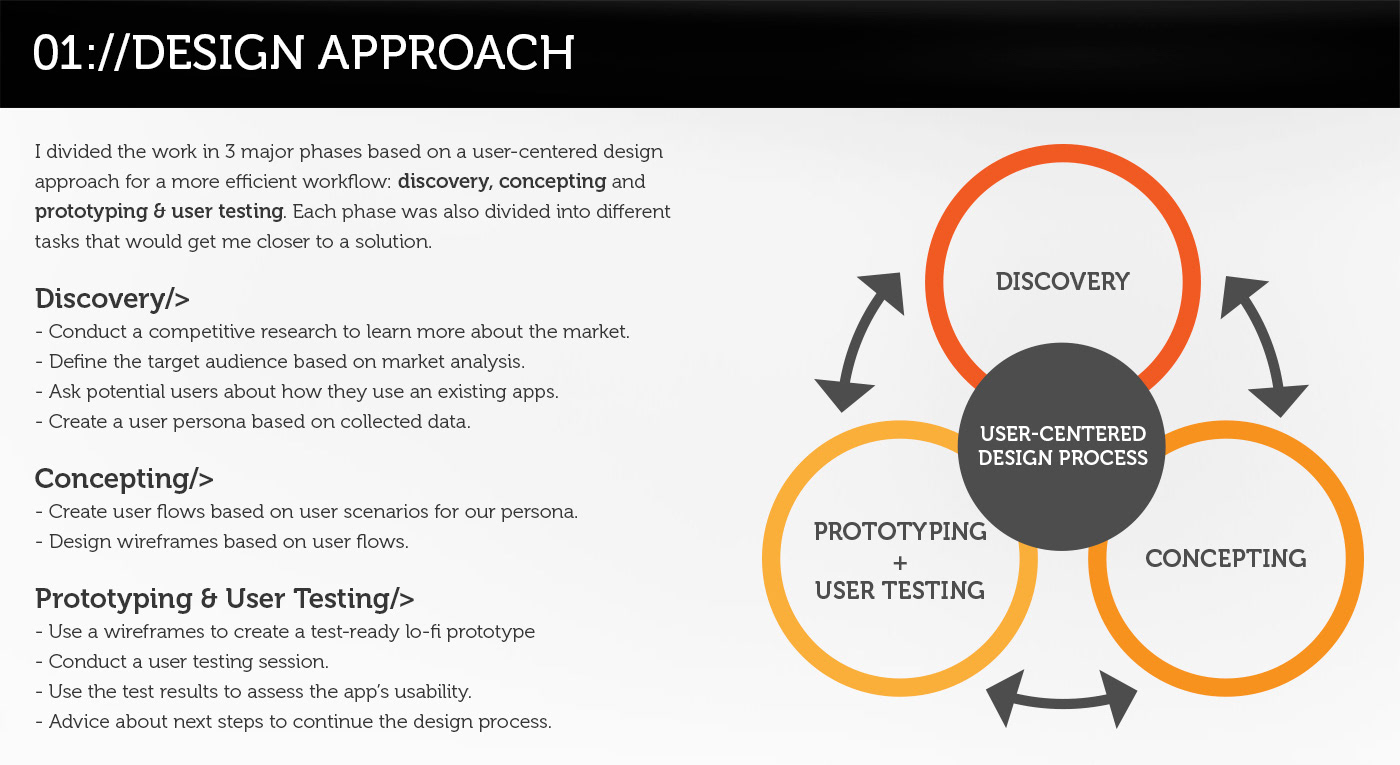 01://DESIGN APPROACH

I divided the work in 3 major phases based on a user-centered design approach for a more efficient workflow: discovery, concepting and prototyping & user testing. Each phase was also divided into different tasks that would get me closer to a solution.

Discovery/>
- Conduct a competitive research to learn more about the market.
- Define the target audience based on market analysis.
- Ask potential users about how they use an existing apps.
- Create a user persona based on collected data.

Concepting/>
- Create user flows based on user scenarios for our persona.
- Design wireframes based on user flows.

Prototyping & User Testing/>
- Use a wireframes to create a test-ready lo-fi prototype
- Conduct a user testing session.
- Use the test results to assess the app's usability.
- Advice about next steps to continue the design process.

DISCOVERY

USER-CENTERED DESIGN PROCESS

PROTOTYPING + USER TESTING

CONCEPTING